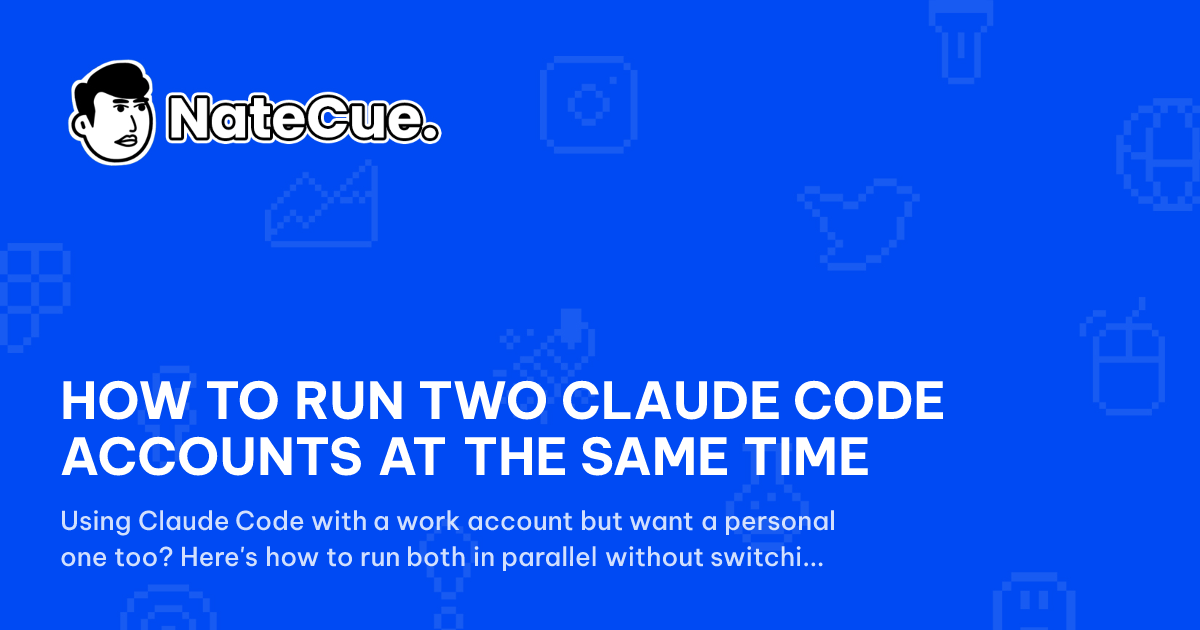 NateCue.

HOW TO RUN TWO CLAUDE CODE ACCOUNTS AT THE SAME TIME

Using Claude Code with a work account but want a personal one too? Here's how to run both in parallel without switchi...